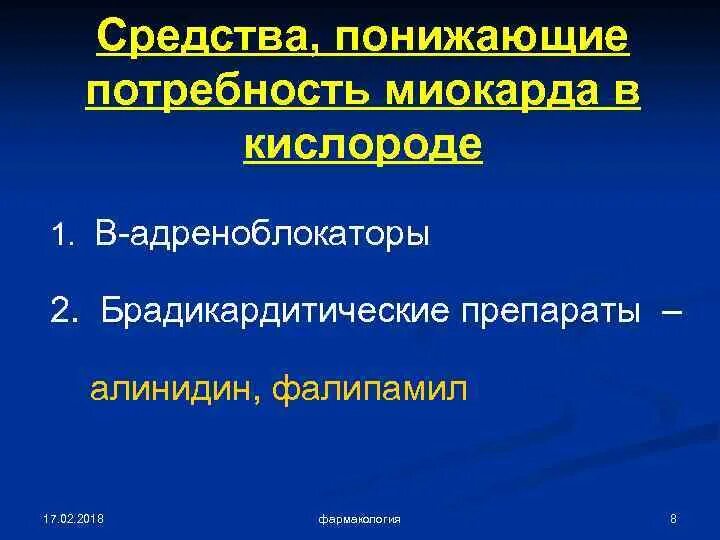 Средства, понижающие потребность миокарда в кислороде

1. В-адреноблокаторы

2. Брадикардитические препараты –

алинидин, фалипамил

17.02.2018

фармакология

8